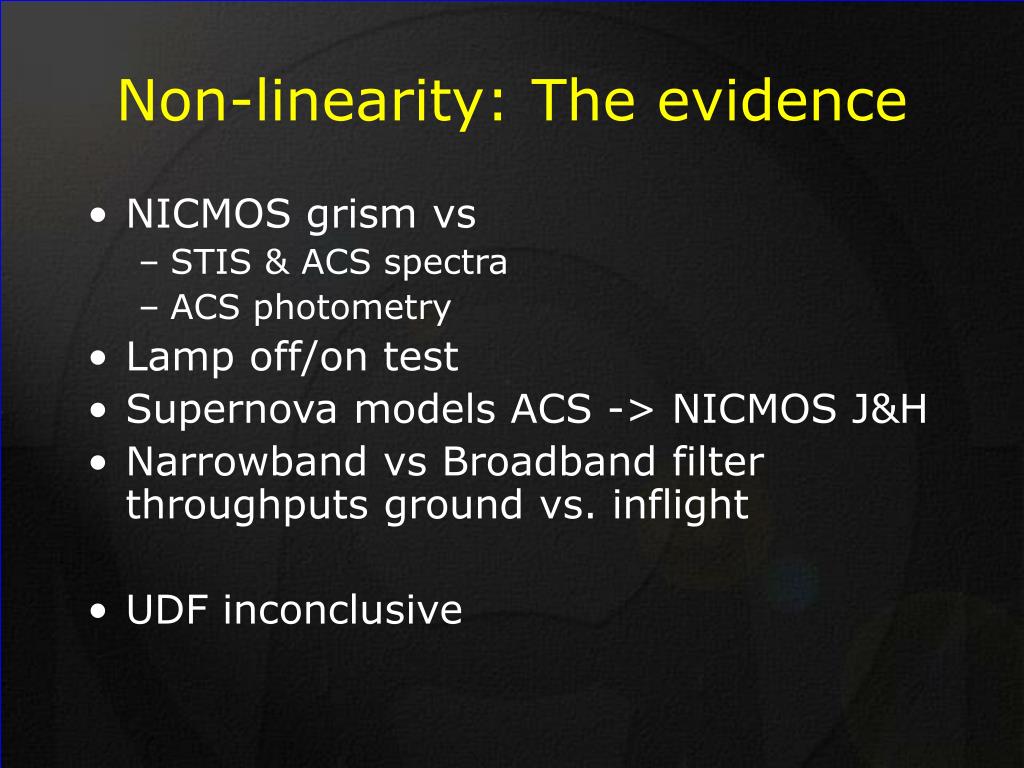 Non-linearity: The evidence

• NICMOS grism vs
– STIS & ACS spectra
– ACS photometry
• Lamp off/on test
• Supernova models ACS -> NICMOS J&H
• Narrowband vs Broadband filter throughputs ground vs. inflight

• UDF inconclusive